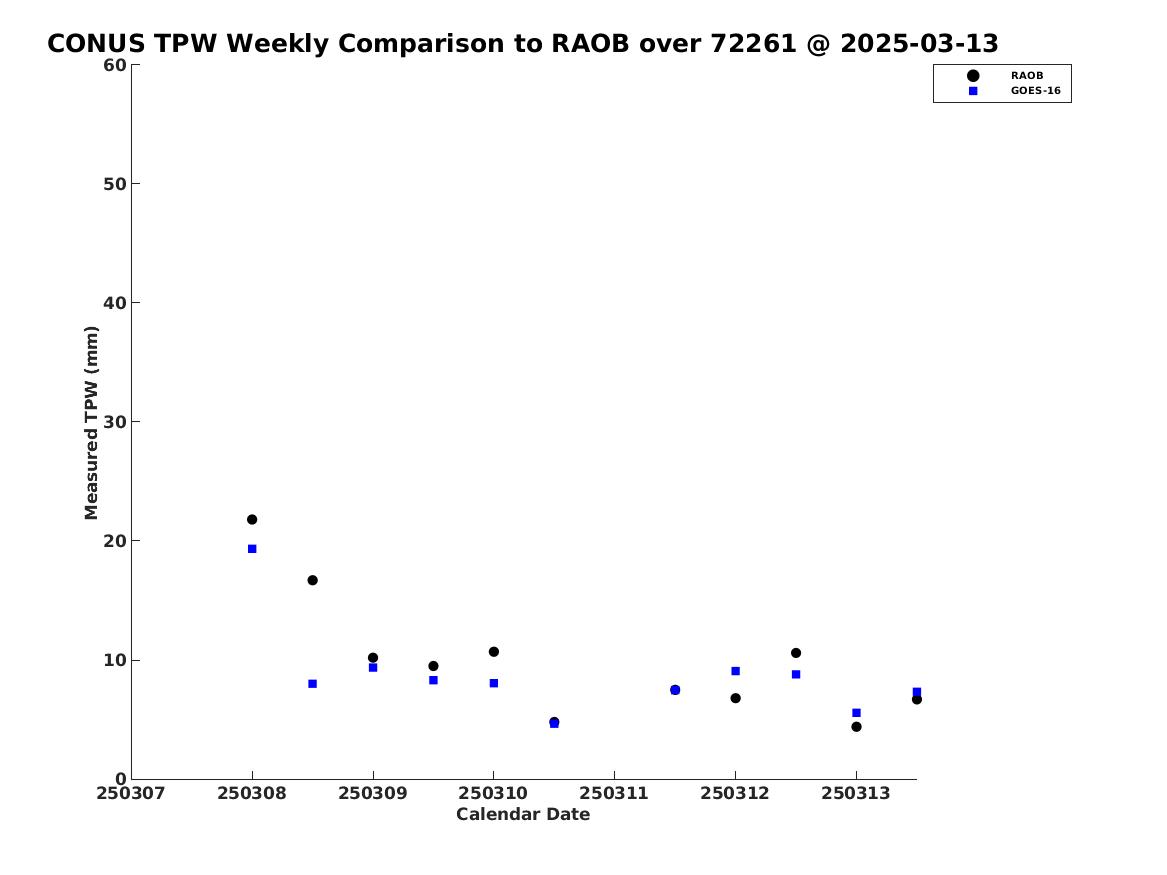 CONUS TPW Weekly Comparison to RAOB over 72261 @ 2025-03-13

RAOB
GOES-16

Measured TPW (mm)

60
50
40
30
20
10
0

250307 250308 250309 250310 250311 250312 250313

Calendar Date